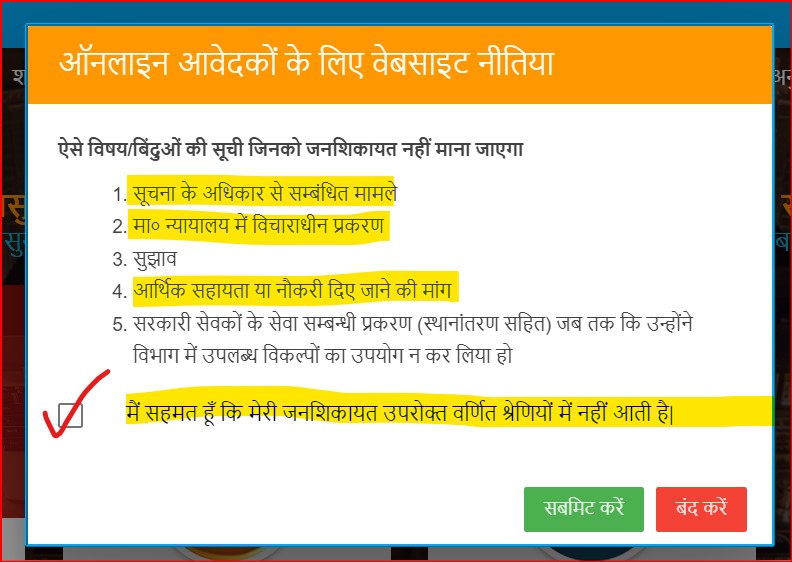 ऑनलाइन आवेदकों के लिए वेबसाइट नीतिया

ऐसे विषय/बिंदुओं की सूची जिनको जनशिकायत नहीं माना जाएगा

1. सूचना के अधिकार से सम्बंधित मामले
2. मा० न्यायालय में विचाराधीन प्रकरण
3. सुझाव
4. आर्थिक सहायता या नौकरी दिए जाने की मांग
5. सरकारी सेवकों के सेवा सम्बन्धी प्रकरण (स्थानांतरण सहित) जब तक कि उन्होंने विभाग में उपलब्ध विकल्पों का उपयोग न कर लिया हो

मैं सहमत हूँ कि मेरी जनशिकायत उपरोक्त वर्णित श्रेणियों में नहीं आती है|

सबमिट करें
बंद करें